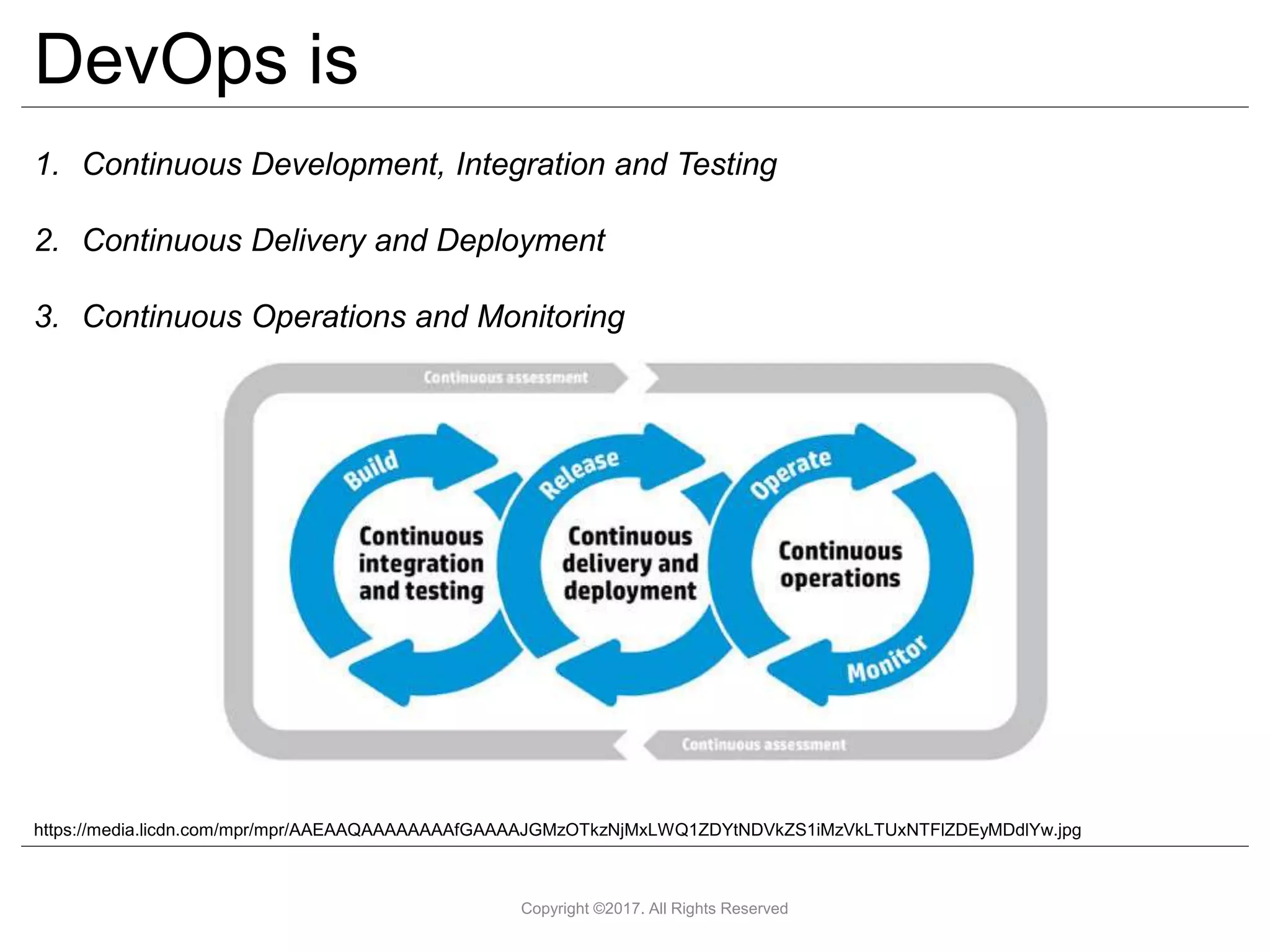 DevOps is

1. Continuous Development, Integration and Testing

2. Continuous Delivery and Deployment

3. Continuous Operations and Monitoring

Continuous assessment

Build

Continuous integration and testing

Release

Continuous delivery and deployment

Operate

Continuous operations

Monitor

Continuous assessment

https://media.licdn.com/mpr/mpr/AAEAAQAAAAAAAAfGAAAAJGMzOTkzNjMxLWQ1ZDYtNDVkZS1iMzVkLTUxNTFlZDEyMDdlYw.jpg

Copyright ©2017. All Rights Reserved